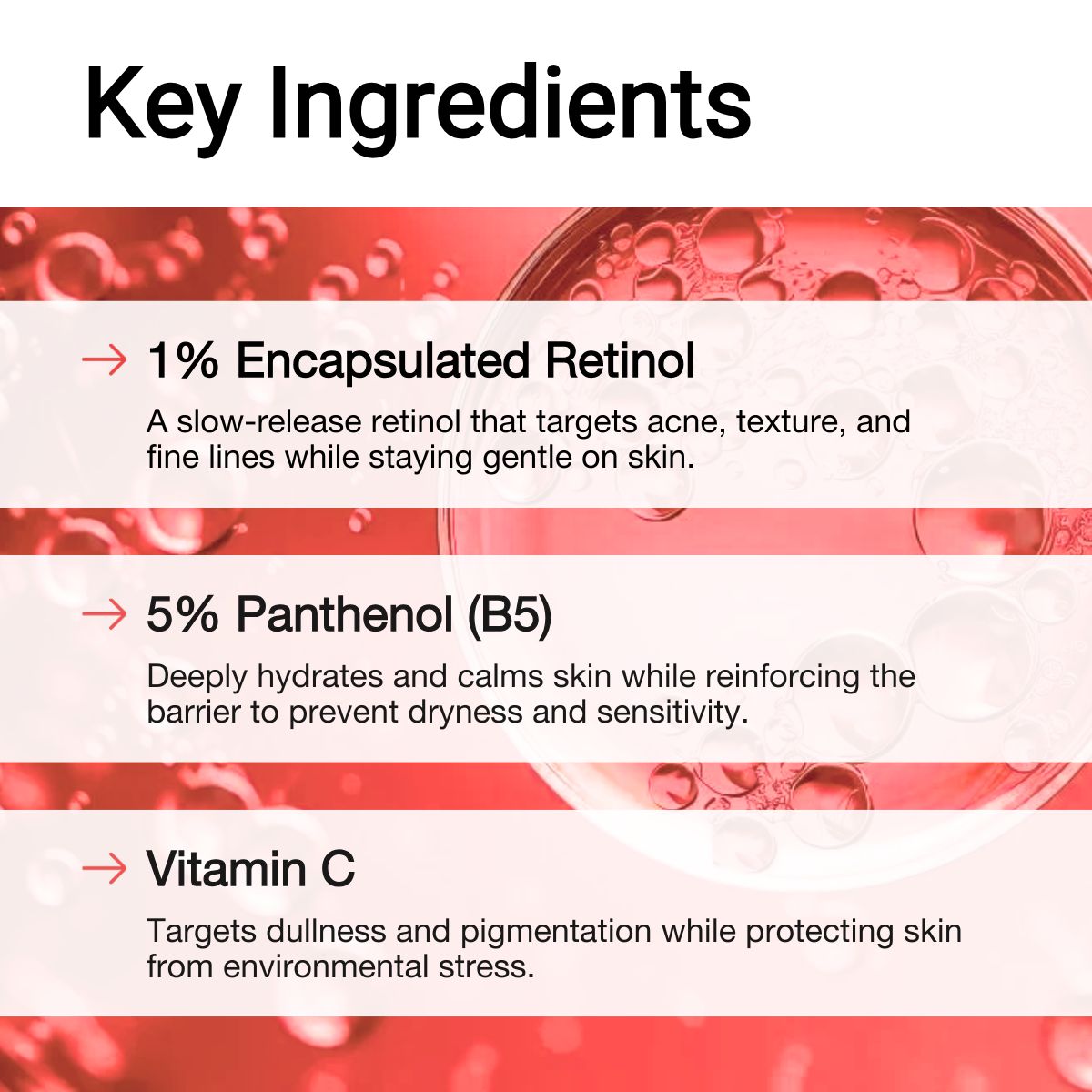 Key Ingredients

→ 1% Encapsulated Retinol

A slow-release retinol that targets acne, texture, and fine lines while staying gentle on skin.

→ 5% Panthenol (B5)

Deeply hydrates and calms skin while reinforcing the barrier to prevent dryness and sensitivity.

→ Vitamin C

Targets dullness and pigmentation while protecting skin from environmental stress.